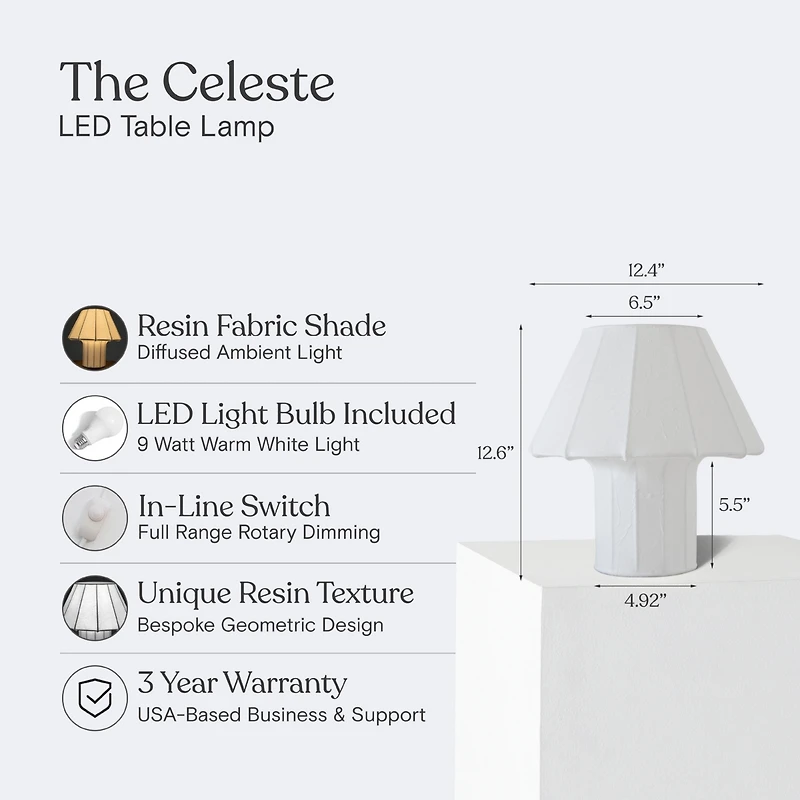 The Celeste
LED Table Lamp

Resin Fabric Shade
Diffused Ambient Light

LED Light Bulb Included
9 Watt Warm White Light

In-Line Switch
Full Range Rotary Dimming

Unique Resin Texture
Bespoke Geometric Design

3 Year Warranty
USA-Based Business & Support

12.4”
6.5”
12.6”
5.5”
4.92”